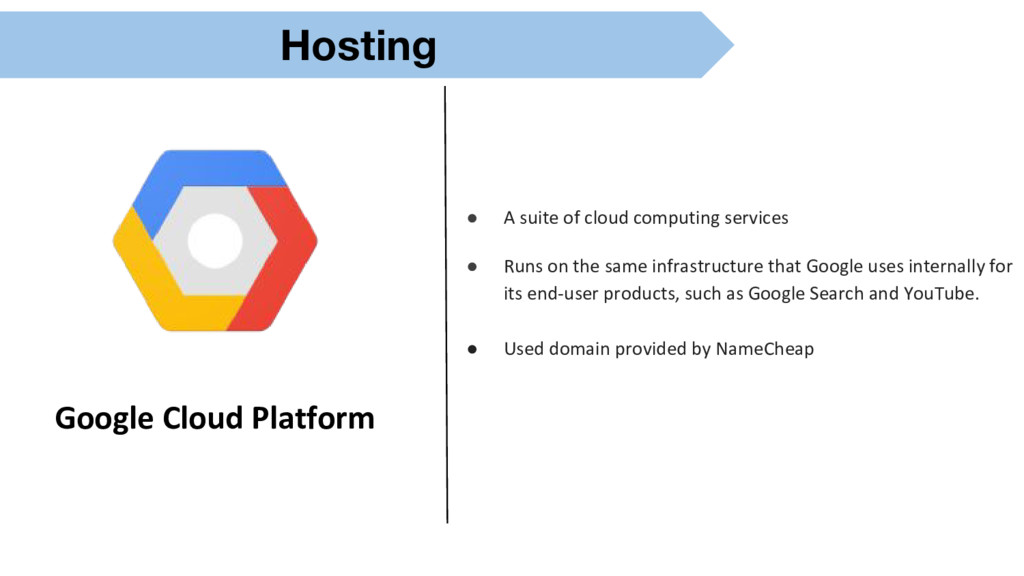 Hosting

Google Cloud Platform

● A suite of cloud computing services

● Runs on the same infrastructure that Google uses internally for its end-user products, such as Google Search and YouTube.

● Used domain provided by NameCheap